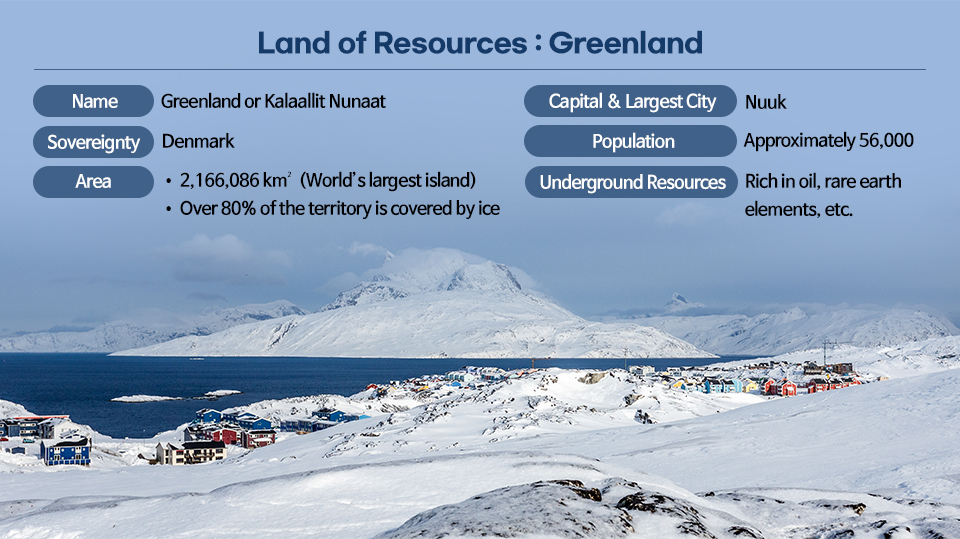 Land of Resources : Greenland

Name Greenland or Kalaallit Nunaat

Sovereignty Denmark

Area
• 2,166,086 km$^2$ (World's largest island)
• Over 80% of the territory is covered by ice

Capital & Largest City Nuuk

Population Approximately 56,000

Underground Resources Rich in oil, rare earth elements, etc.